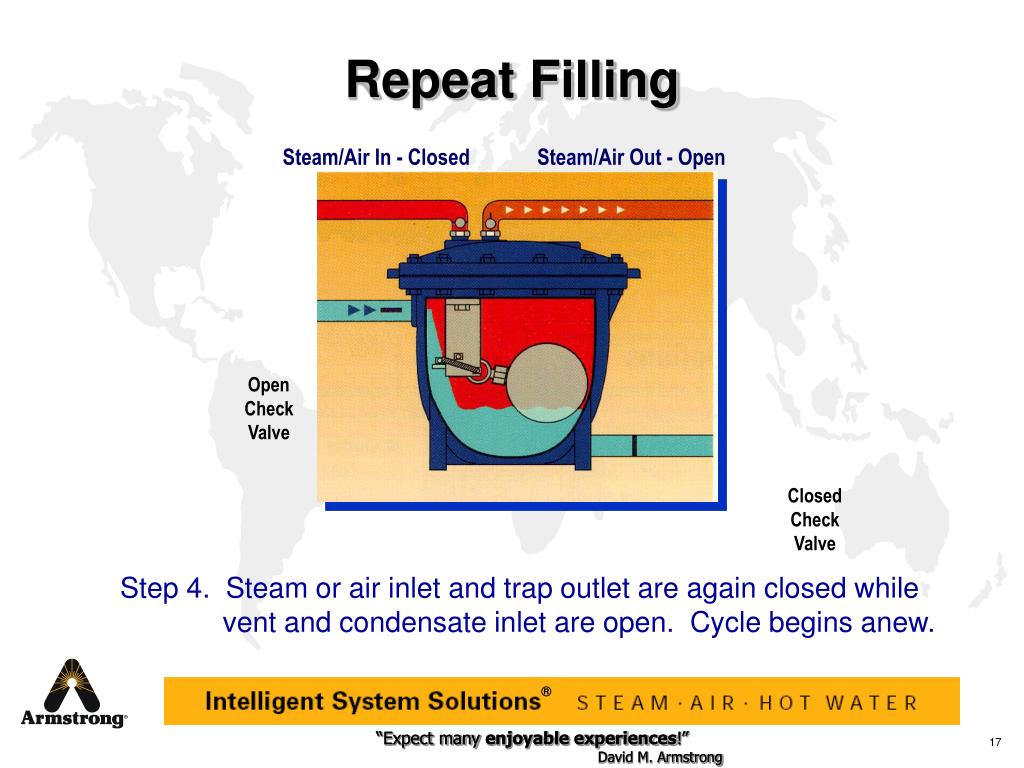 Repeat Filling

Steam/Air In - Closed

Steam/Air Out - Open

Open Check Valve

Closed Check Valve

Step 4. Steam or air inlet and trap outlet are again closed while vent and condensate inlet are open. Cycle begins anew.

Armstrong®

Intelligent System Solutions® STEAM · AIR · HOT WATER

"Expect many enjoyable experiences!"
David M. Armstrong

17